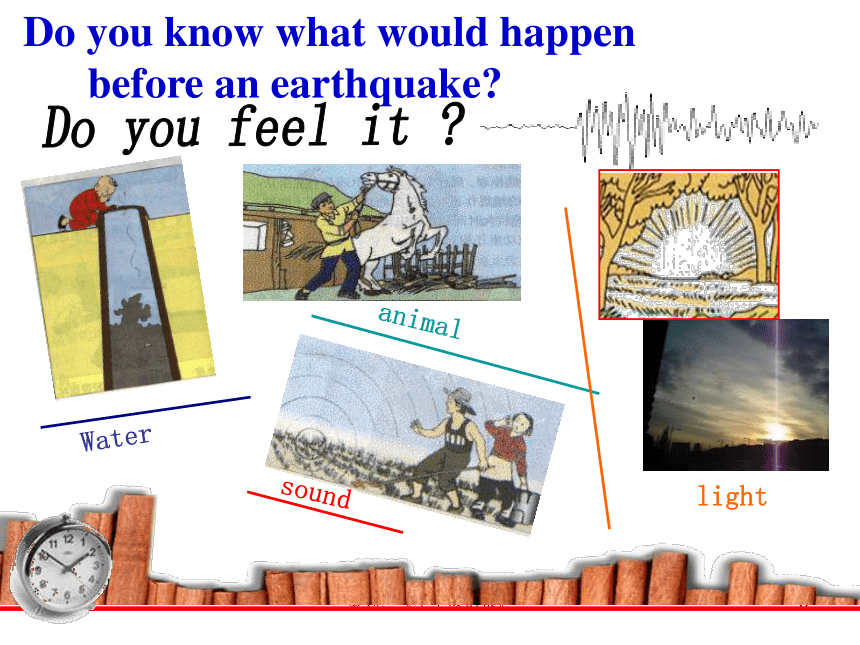 Do you know what would happen before an earthquake?

Do you feel it ?

animal

Water

sound

light